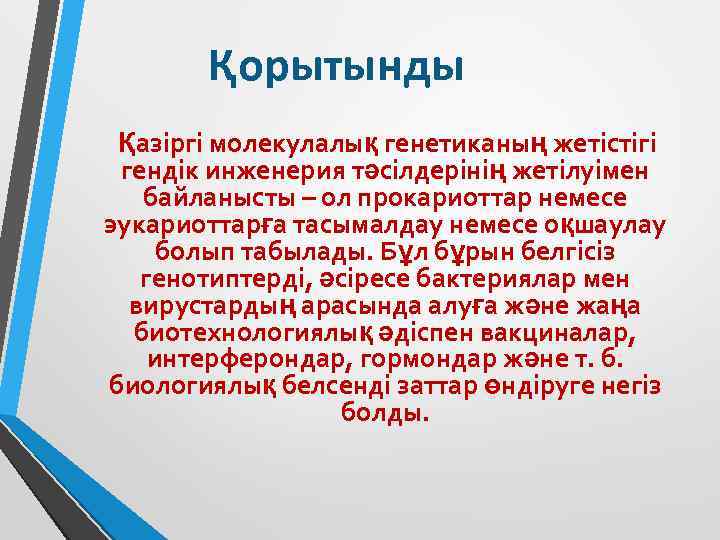 Қорытынды

Қазіргі молекулалық генетиканың жетістігі гендік инженерия тәсілдерінің жетілуімен байланысты – ол прокариоттар немесе эукариоттарға тасымалдау немесе оқшаулау болып табылады. Бұл бұрын белгісіз генотиптерді, әсіресе бактериялар мен вирустардың арасында алуға және жаңа биотехнологиялық әдіспен вакциналар, интерферондар, гормондар және т. б. биологиялық белсенді заттар өндіруге негіз болды.